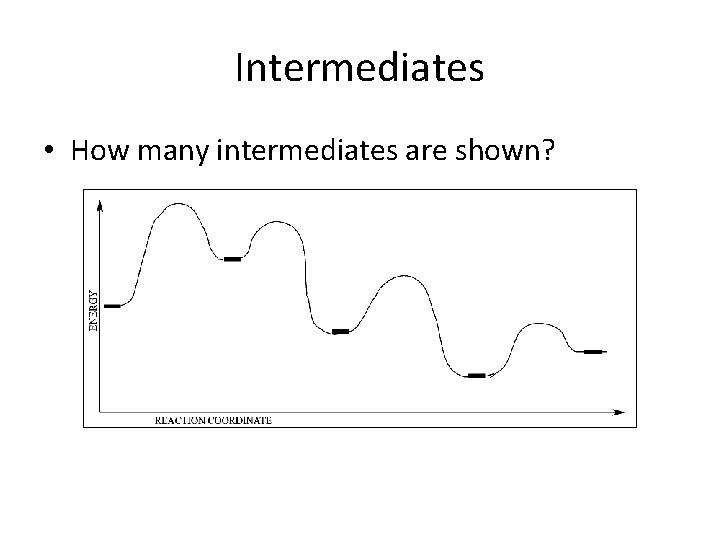 Intermediates

• How many intermediates are shown?

ENERGY

REACTION COORDINATE